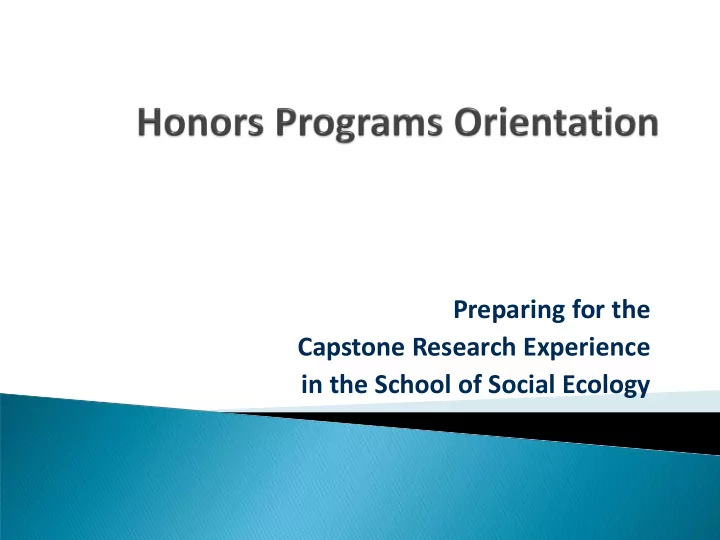 Honors Programs Orientation

Preparing for the
Capstone Research Experience
in the School of Social Ecology